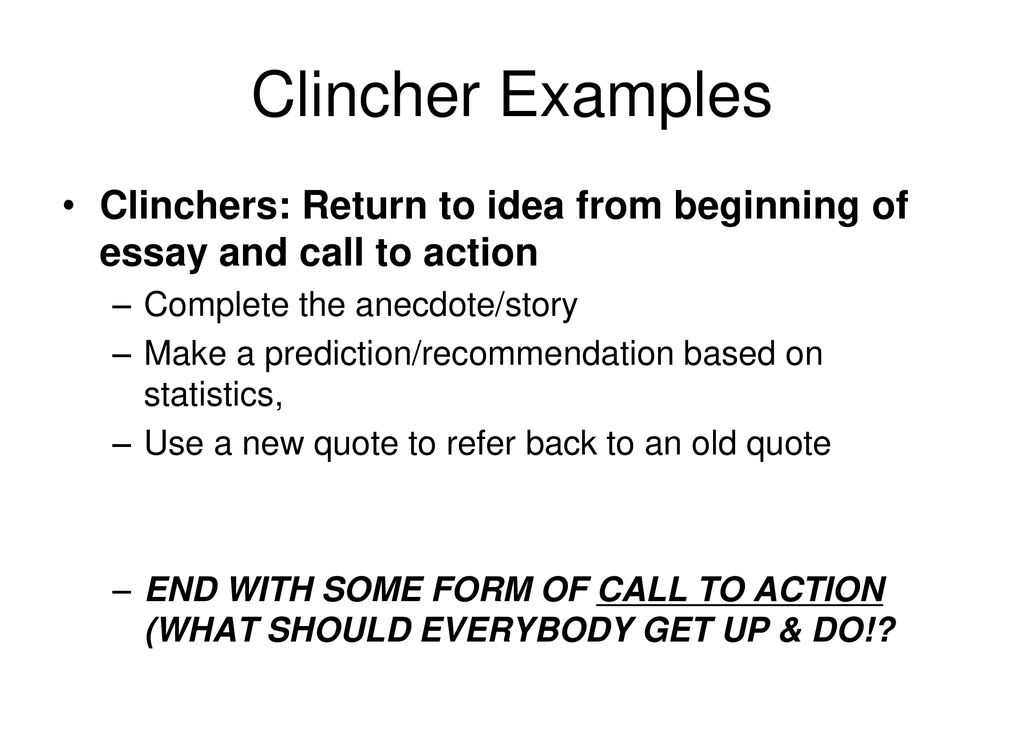 Clincher Examples

• Clinchers: Return to idea from beginning of essay and call to action

– Complete the anecdote/story

– Make a prediction/recommendation based on statistics,

– Use a new quote to refer back to an old quote

– END WITH SOME FORM OF CALL TO ACTION (WHAT SHOULD EVERYBODY GET UP & DO!?